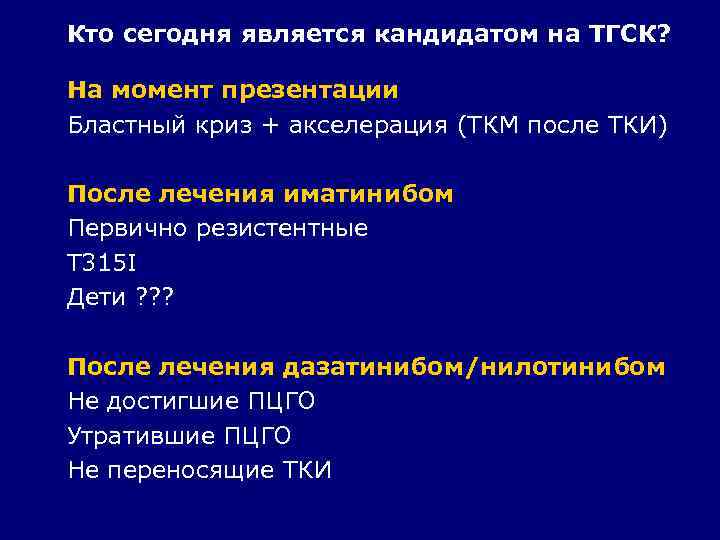 Кто сегодня является кандидатом на ТГСК?

На момент презентации
Бластный криз + акселерация (ТКМ после ТКИ)

После лечения иматинибом
Первично резистентные
T315I
Дети ???

После лечения дазатинибом/нилотинибом
Не достигшие ПЦГО
Утратившие ПЦГО
Не переносящие ТКИ